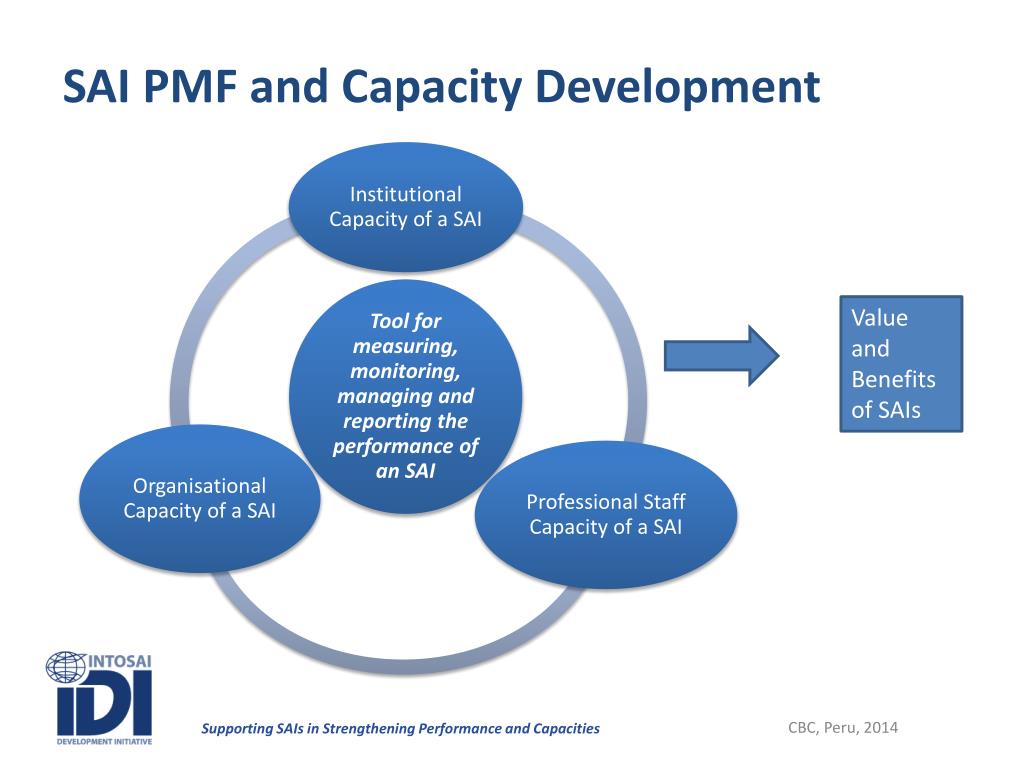 SAI PMF and Capacity Development

Institutional Capacity of a SAI

Tool for measuring, monitoring, managing and reporting the performance of an SAI

Organisational Capacity of a SAI

Professional Staff Capacity of a SAI

Value and Benefits of SAIs

INTOSAI
IDI
DEVELOPMENT INITIATIVE

Supporting SAIs in Strengthening Performance and Capacities

CBC, Peru, 2014